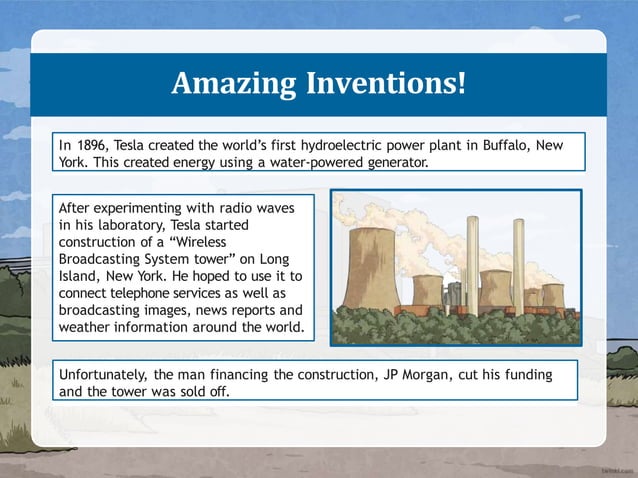 Amazing Inventions!

In 1896, Tesla created the world's first hydroelectric power plant in Buffalo, New York. This created energy using a water-powered generator.

After experimenting with radio waves in his laboratory, Tesla started construction of a "Wireless Broadcasting System tower" on Long Island, New York. He hoped to use it to connect telephone services as well as broadcasting images, news reports and weather information around the world.

Unfortunately, the man financing the construction, JP Morgan, cut his funding and the tower was sold off.

twinkl.com